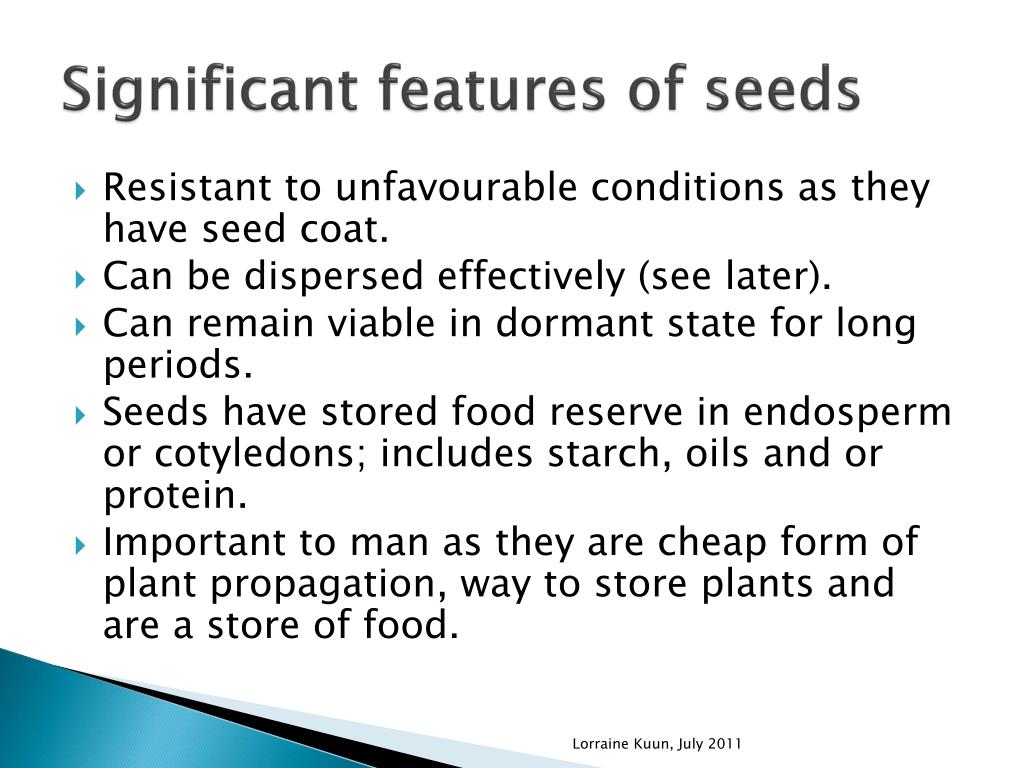 Significant features of seeds

Resistant to unfavourable conditions as they have seed coat.

Can be dispersed effectively (see later).

Can remain viable in dormant state for long periods.

Seeds have stored food reserve in endosperm or cotyledons; includes starch, oils and or protein.

Important to man as they are cheap form of plant propagation, way to store plants and are a store of food.

Lorraine Kuun, July 2011